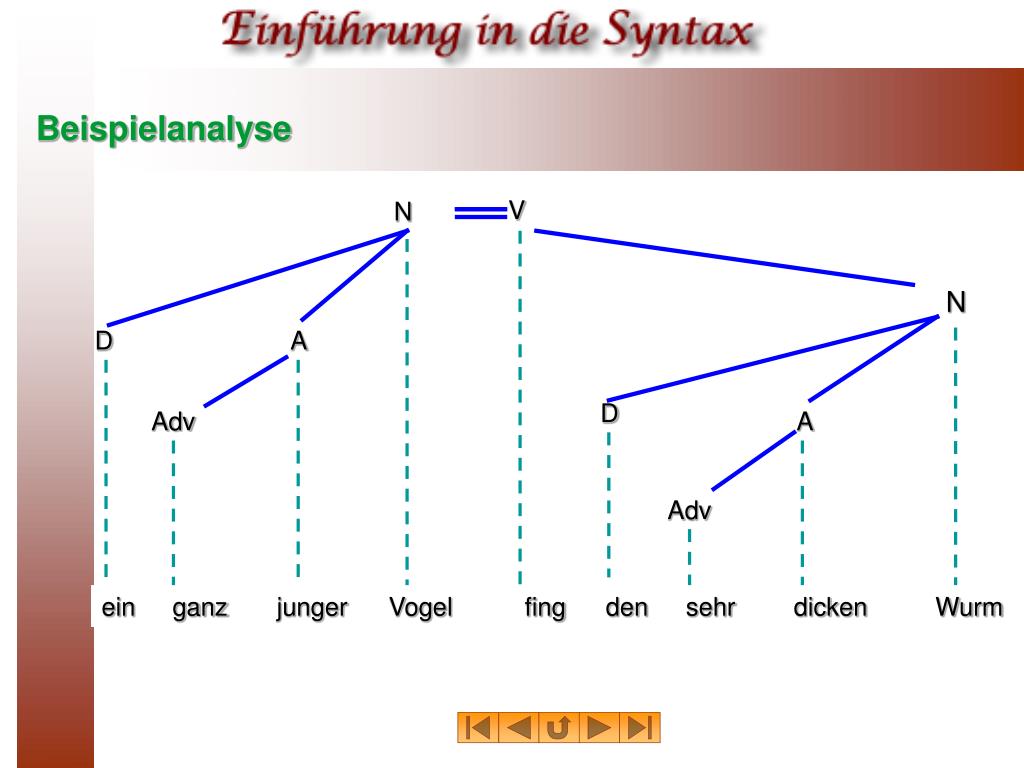 Einführung in die Syntax

Beispielanalyse

N V N D A Adv D A Adv

ein ganz junger Vogel fing den sehr dicken Wurm